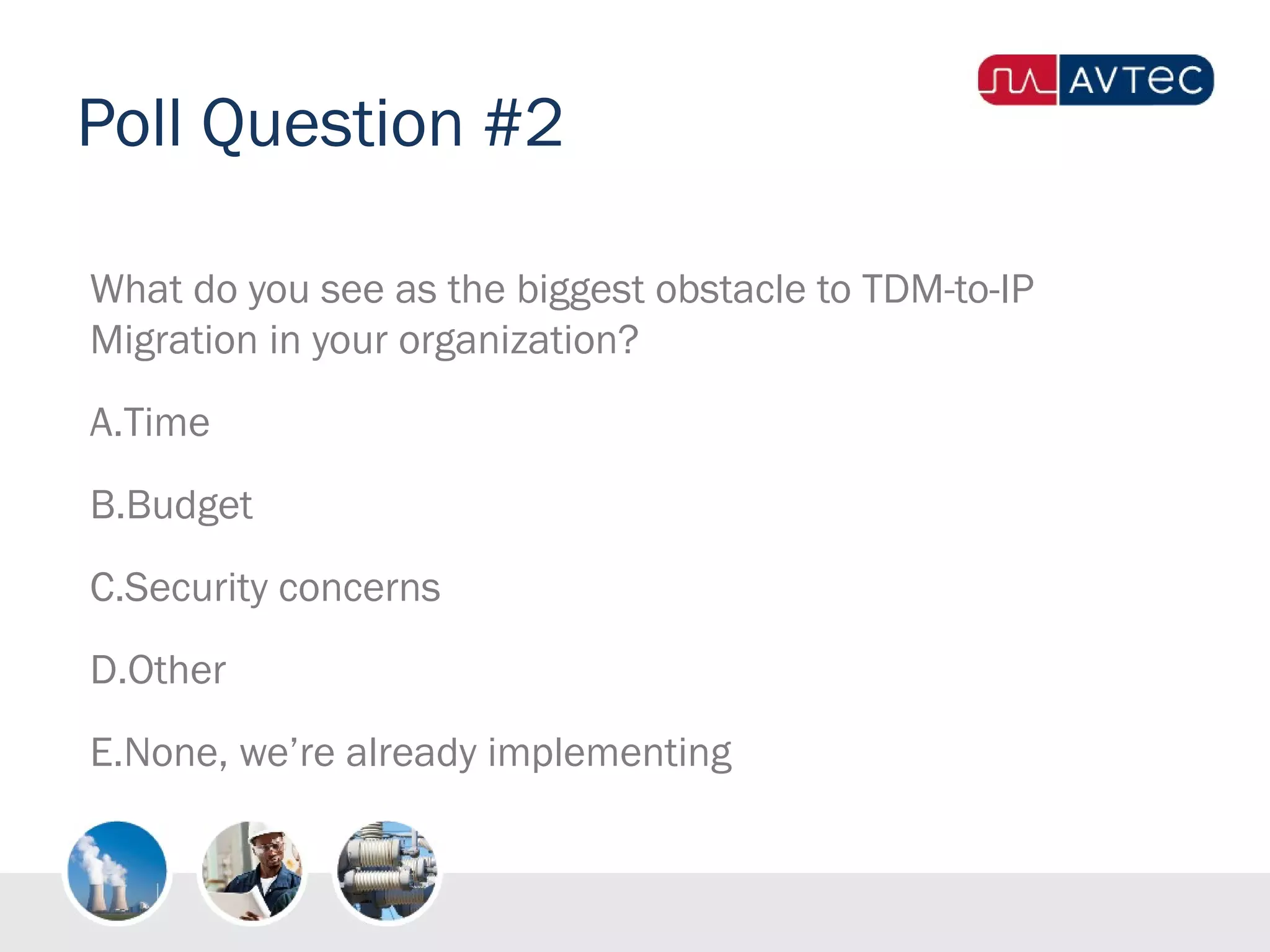 AVTEC

Poll Question #2

What do you see as the biggest obstacle to TDM-to-IP Migration in your organization?

A.Time

B.Budget

C.Security concerns

D.Other

E.None, we're already implementing